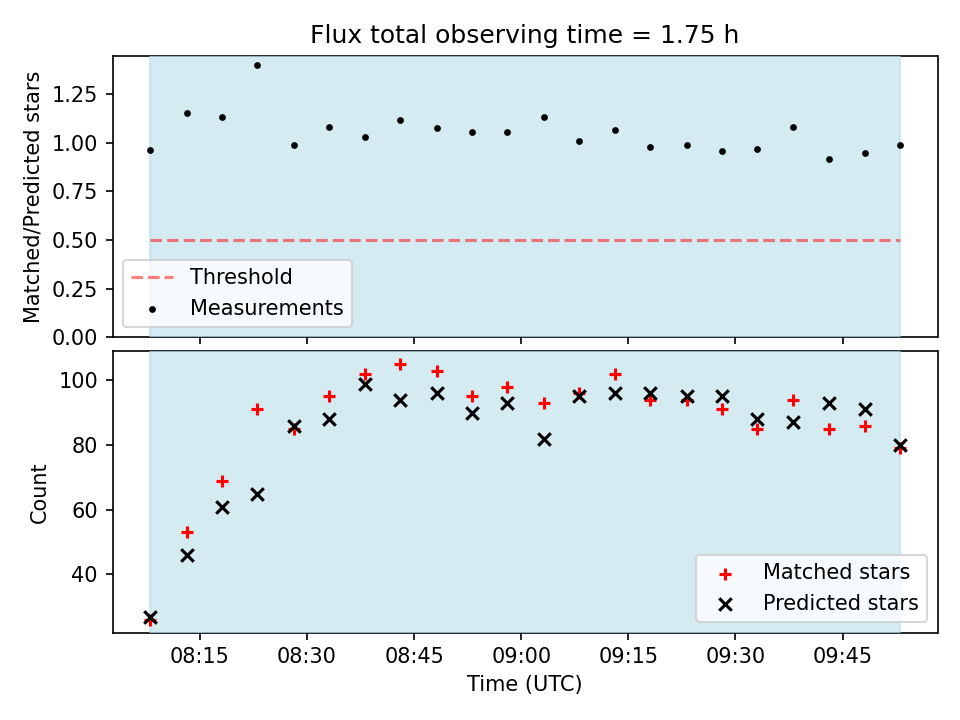 Flux total observing time = 1.75 h

Matched/Predicted stars

1.25
1.00
0.75
0.50
0.25
0.00

Threshold
Measurements

Count

100
80
60
40

Matched stars
Predicted stars

08:15 08:30 08:45 09:00 09:15 09:30 09:45

Time (UTC)